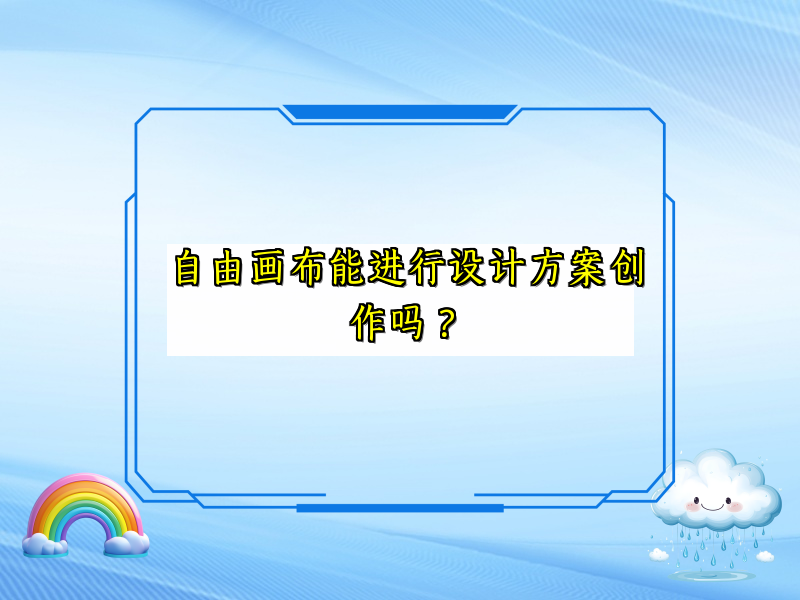 自由画布能进行设计方案创作吗？